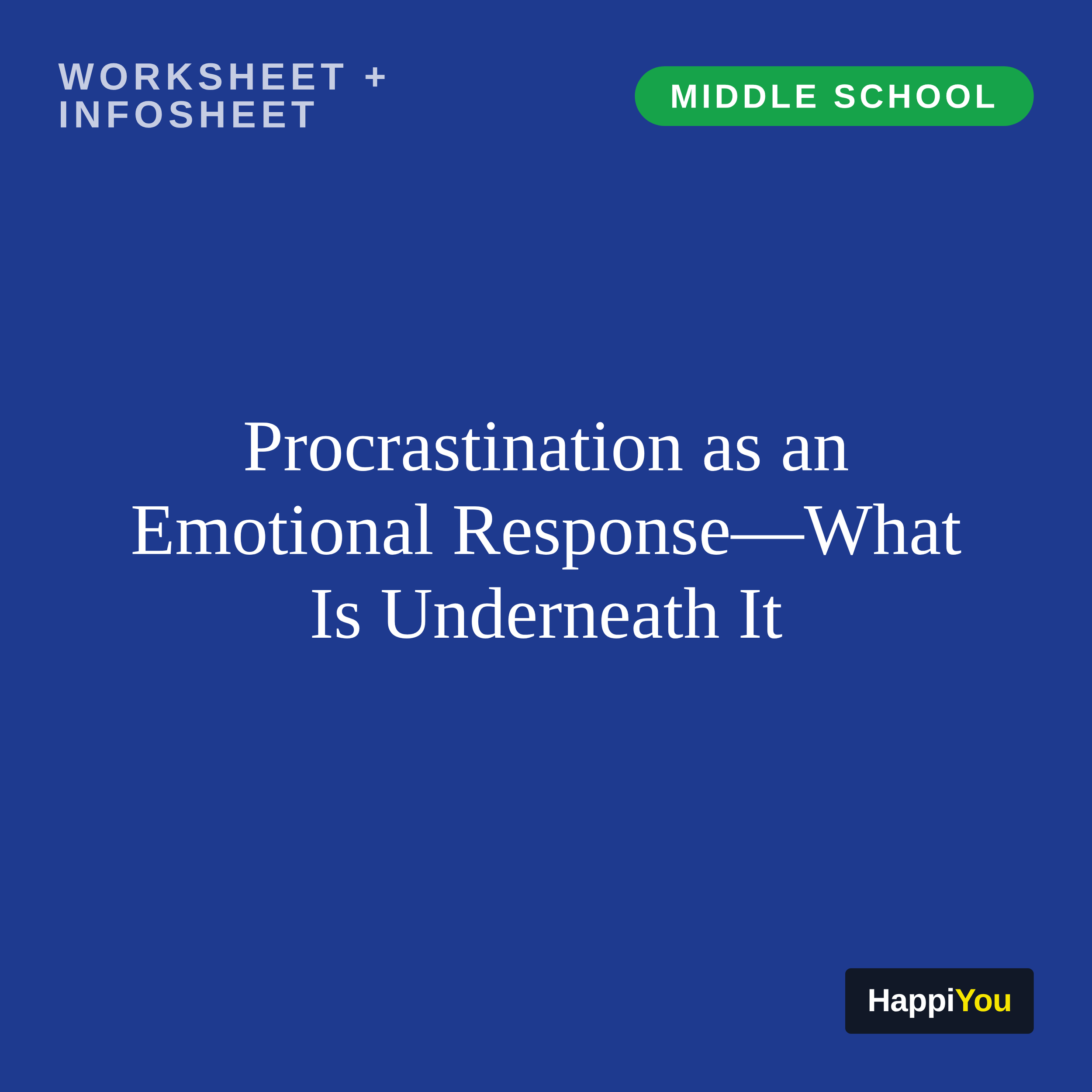 WORKSHEET + INFOSHEET

MIDDLE SCHOOL

Procrastination as an Emotional Response—What Is Underneath It

HappiYou